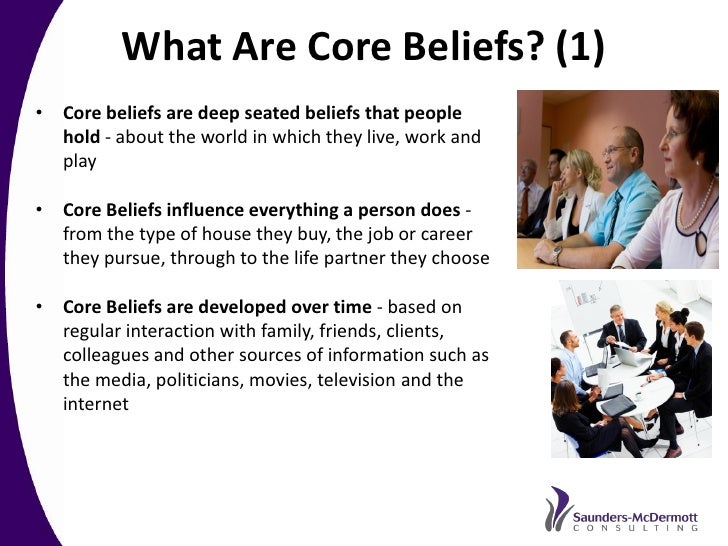 What Are Core Beliefs? (1)

• Core beliefs are deep seated beliefs that people hold - about the world in which they live, work and play

• Core Beliefs influence everything a person does - from the type of house they buy, the job or career they pursue, through to the life partner they choose

• Core Beliefs are developed over time - based on regular interaction with family, friends, clients, colleagues and other sources of information such as the media, politicians, movies, television and the internet

Saunders-McDermott
CONSULTING